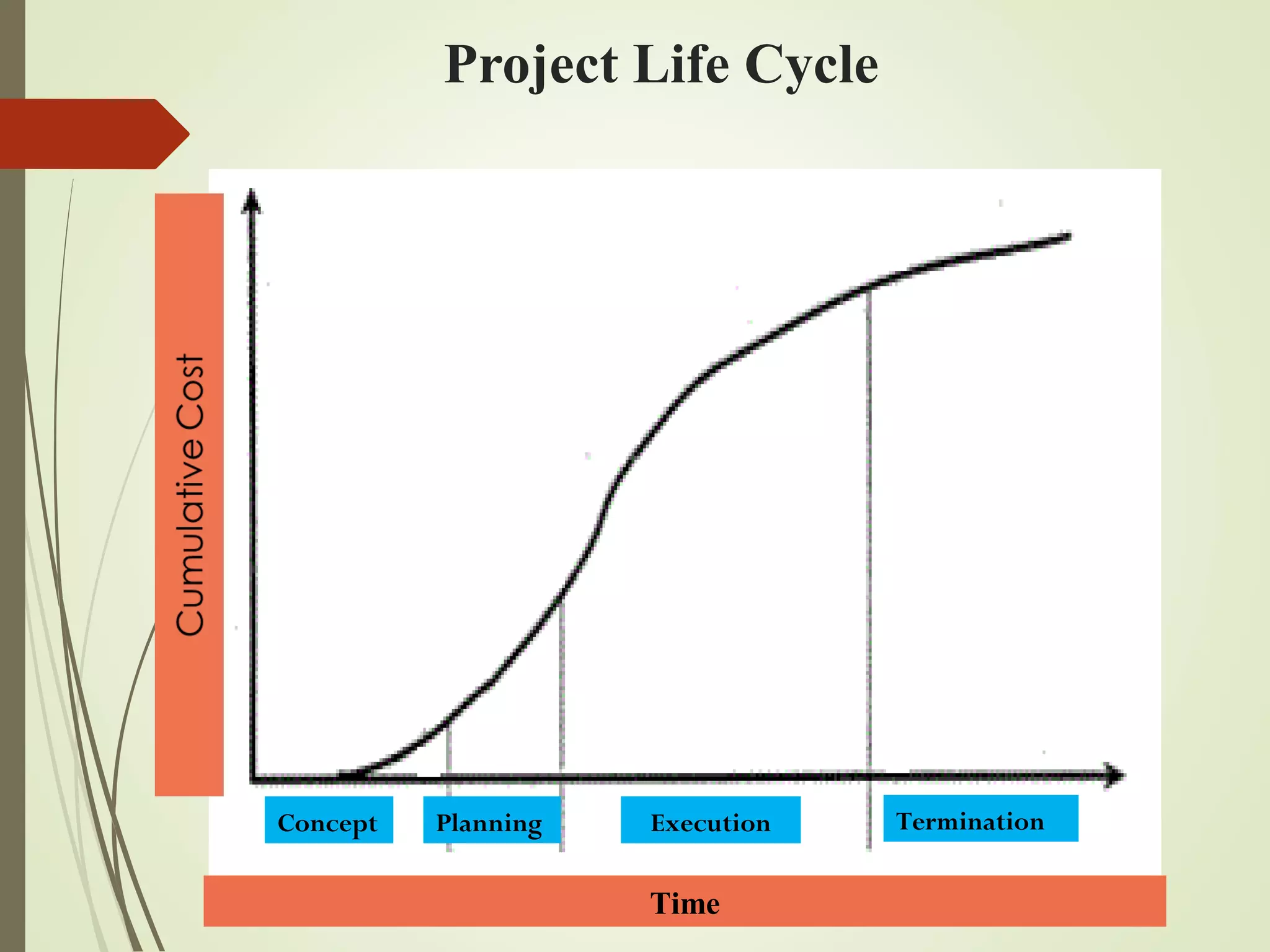 Project Life Cycle

Cumulative Cost

Concept

Planning

Execution

Termination

Time